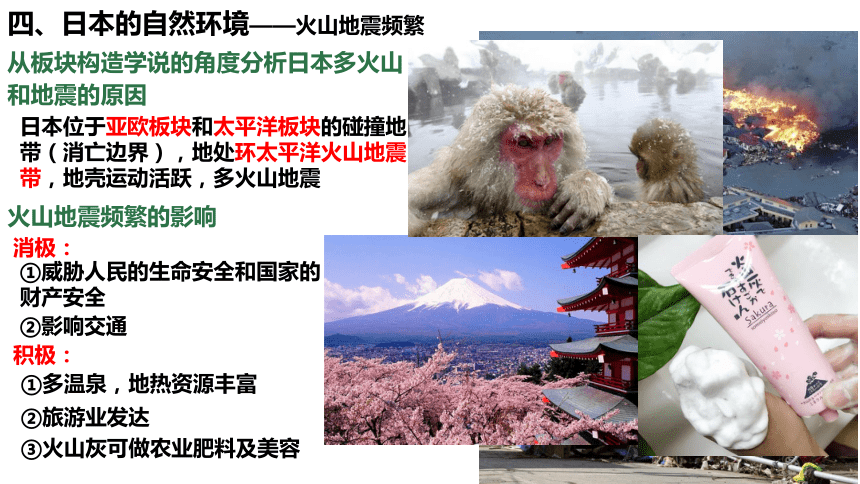 四、日本的自然环境——火山地震频繁

从板块构造学说的角度分析日本多火山和地震的原因

日本位于亚欧板块和太平洋板块的碰撞地带（消亡边界），地处环太平洋火山地震带，地壳运动活跃，多火山地震

火山地震频繁的影响

消极：

①威胁人民的生命安全和国家的财产安全

②影响交通

积极：

①多温泉，地热资源丰富

②旅游业发达

③火山灰可做农业肥料及美容

火山灰せっけん
Sakura